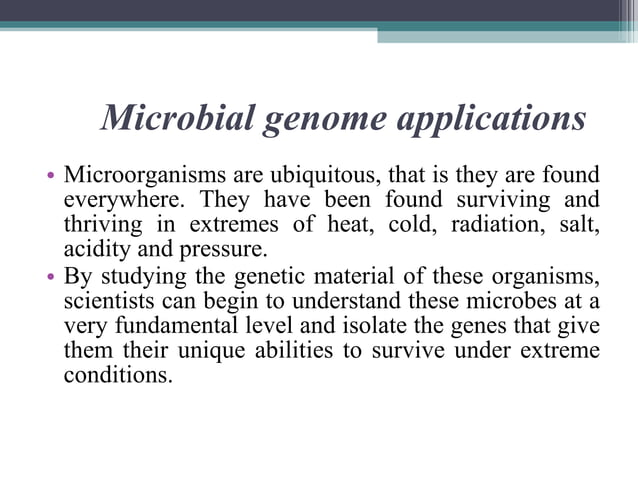 Microbial genome applications

• Microorganisms are ubiquitous, that is they are found everywhere. They have been found surviving and thriving in extremes of heat, cold, radiation, salt, acidity and pressure.
• By studying the genetic material of these organisms, scientists can begin to understand these microbes at a very fundamental level and isolate the genes that give them their unique abilities to survive under extreme conditions.